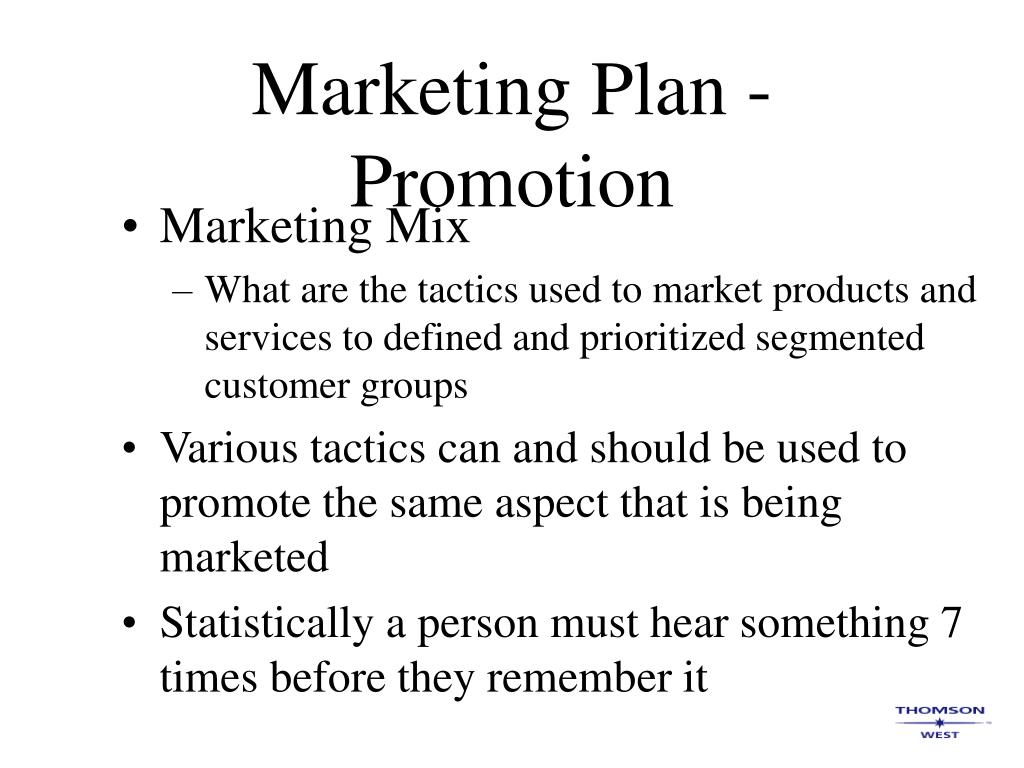 Marketing Plan - Promotion

• Marketing Mix
– What are the tactics used to market products and services to defined and prioritized segmented customer groups
• Various tactics can and should be used to promote the same aspect that is being marketed
• Statistically a person must hear something 7 times before they remember it

THOMSON
WEST